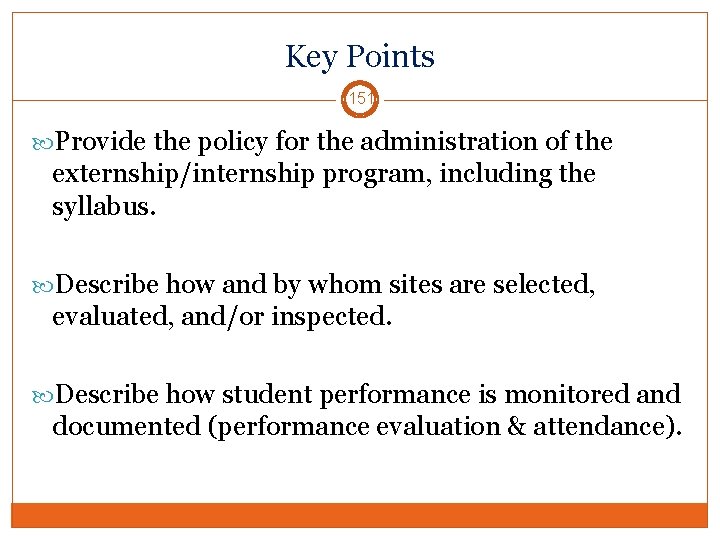 Key Points

151

Provide the policy for the administration of the externship/internship program, including the syllabus.

Describe how and by whom sites are selected, evaluated, and/or inspected.

Describe how student performance is monitored and documented (performance evaluation & attendance).